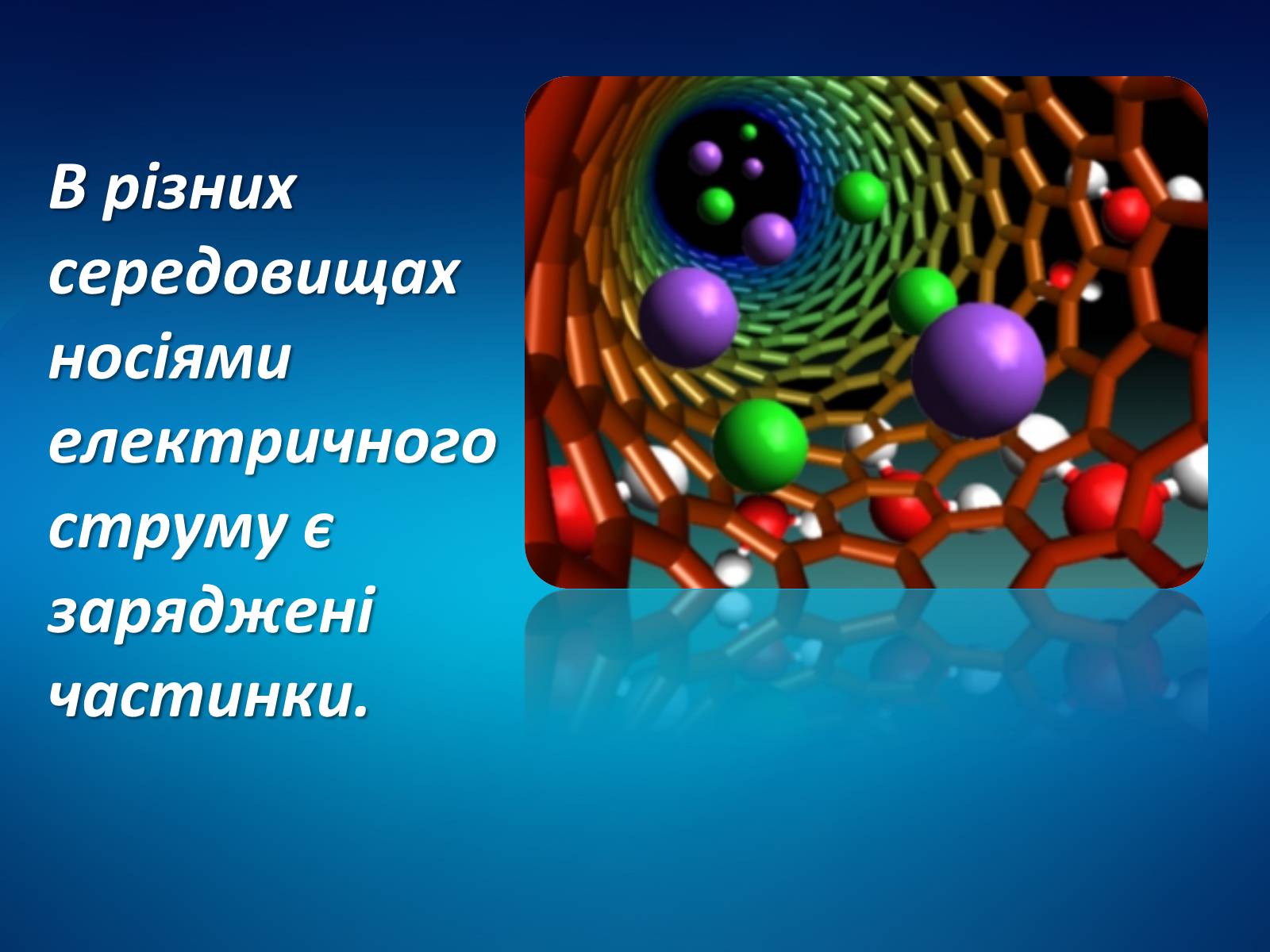 В різних середовищах носіями електричного струму є заряджені частинки.